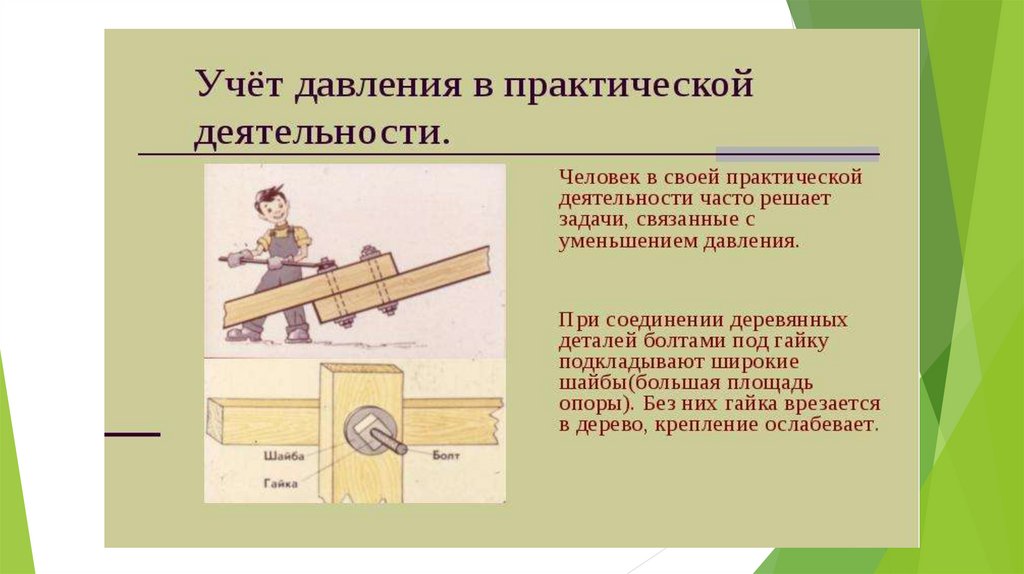 Учёт давления в практической деятельности.

Человек в своей практической деятельности часто решает задачи, связанные с уменьшением давления.

При соединении деревянных деталей болтами под гайку подкладывают широкие шайбы(большая площадь опоры). Без них гайка врезается в дерево, крепление ослабевает.

Шайба
Гайка
Болт